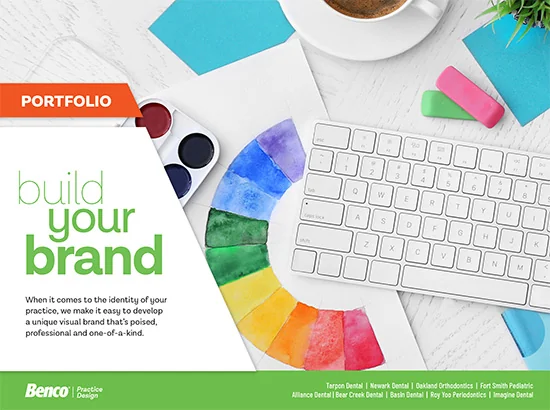 PORTFOLIO

build
your
brand

When it comes to the identity of your practice, we make it easy to develop a unique visual brand that's poised, professional and one-of-a-kind.

Benco | Practice Design

Tarpon Dental | Newark Dental | Oakland Orthodontics | Fort Smith Pediatric
Alliance Dental | Bear Creek Dental | Basin Dental | Roy Yoo Periodontics | Imagine Dental